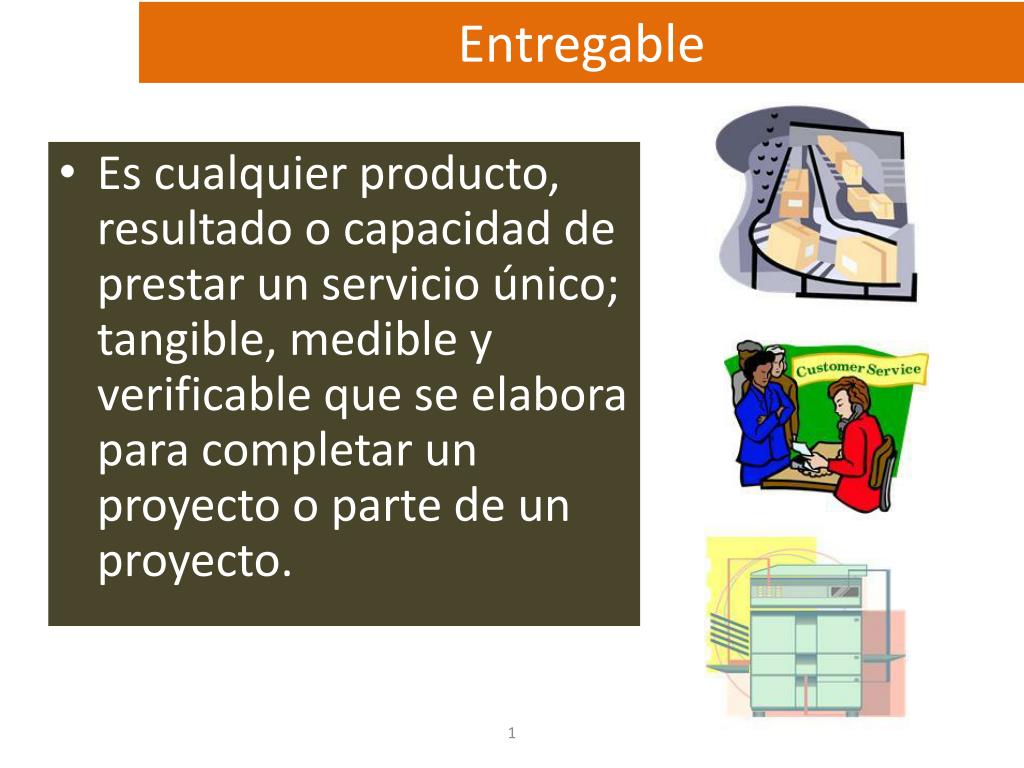 Entregable

• Es cualquier producto, resultado o capacidad de prestar un servicio único; tangible, medible y verificable que se elabora para completar un proyecto o parte de un proyecto.

Customer Service

1